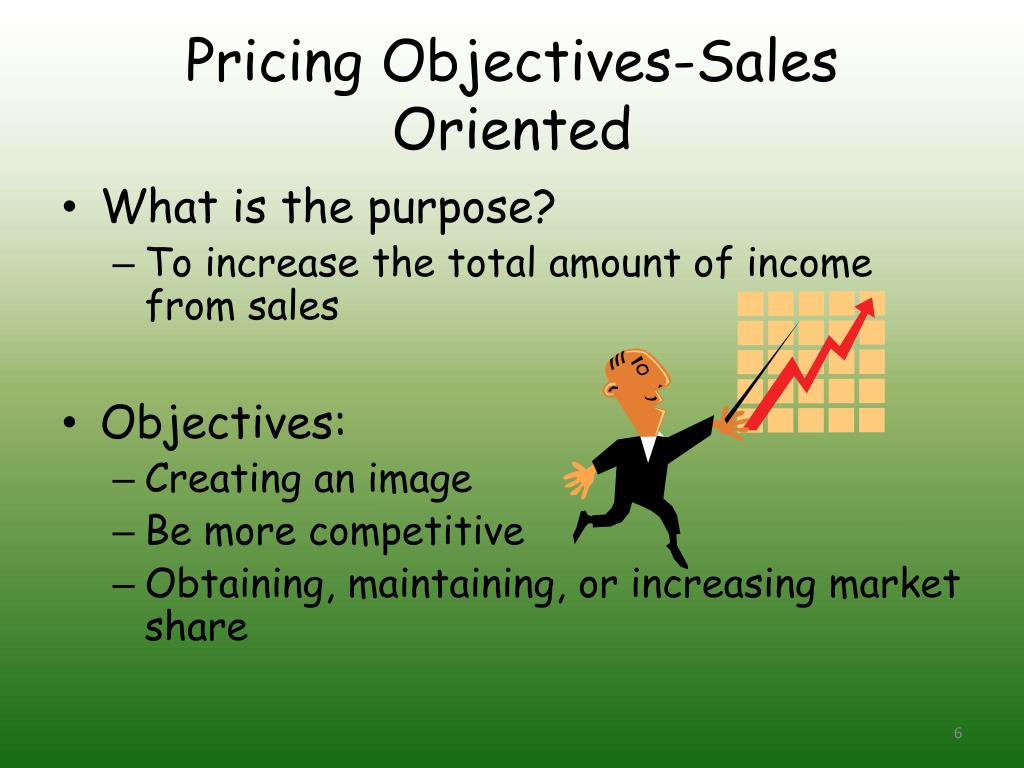 Pricing Objectives-Sales Oriented

• What is the purpose?
– To increase the total amount of income from sales

• Objectives:
– Creating an image
– Be more competitive
– Obtaining, maintaining, or increasing market share

6